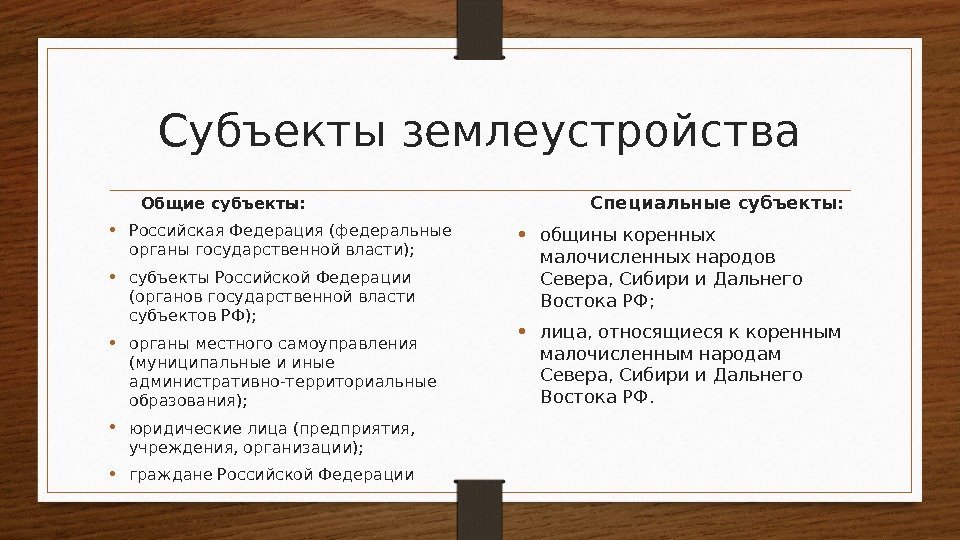 Субъекты землеустройства

Общие субъекты:

• Российская Федерация (федеральные органы государственной власти);
• субъекты Российской Федерации (органов государственной власти субъектов РФ);
• органы местного самоуправления (муниципальные и иные административно-территориальные образования);
• юридические лица (предприятия, учреждения, организации);
• граждане Российской Федерации

Специальные субъекты:

• общины коренных малочисленных народов Севера, Сибири и Дальнего Востока РФ;
• лица, относящиеся к коренным малочисленным народам Севера, Сибири и Дальнего Востока РФ.